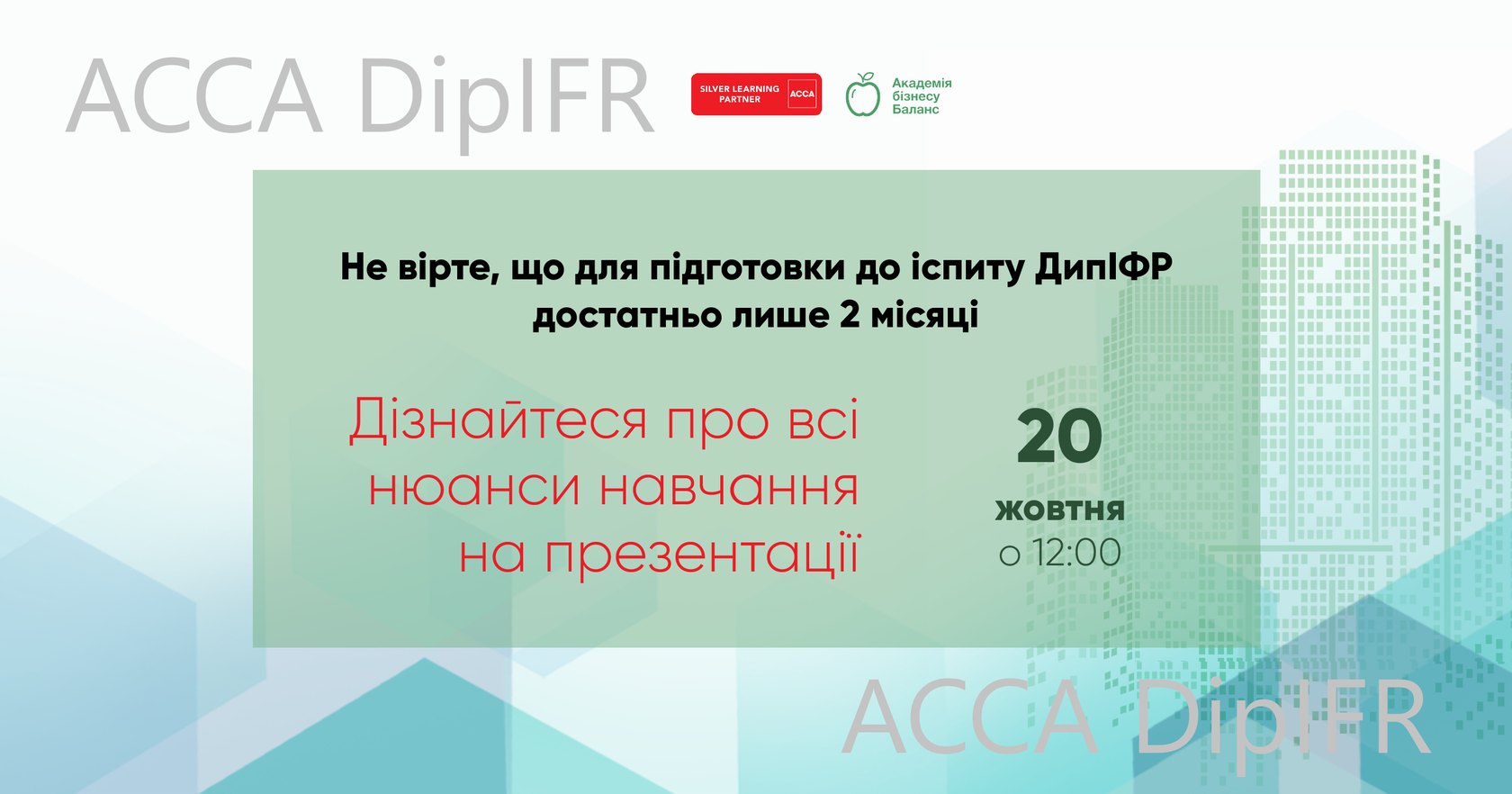 ACCA DipIFR

SILVER LEARNING PARTNER ACCA

Академія бізнесу Баланс

Не вірте, що для підготовки до іспиту ДипІФР достатньо лише 2 місяці

Дізнайтеся про всі нюанси навчання на презентації

20 жовтня о 12:00

ACCA DipIFR